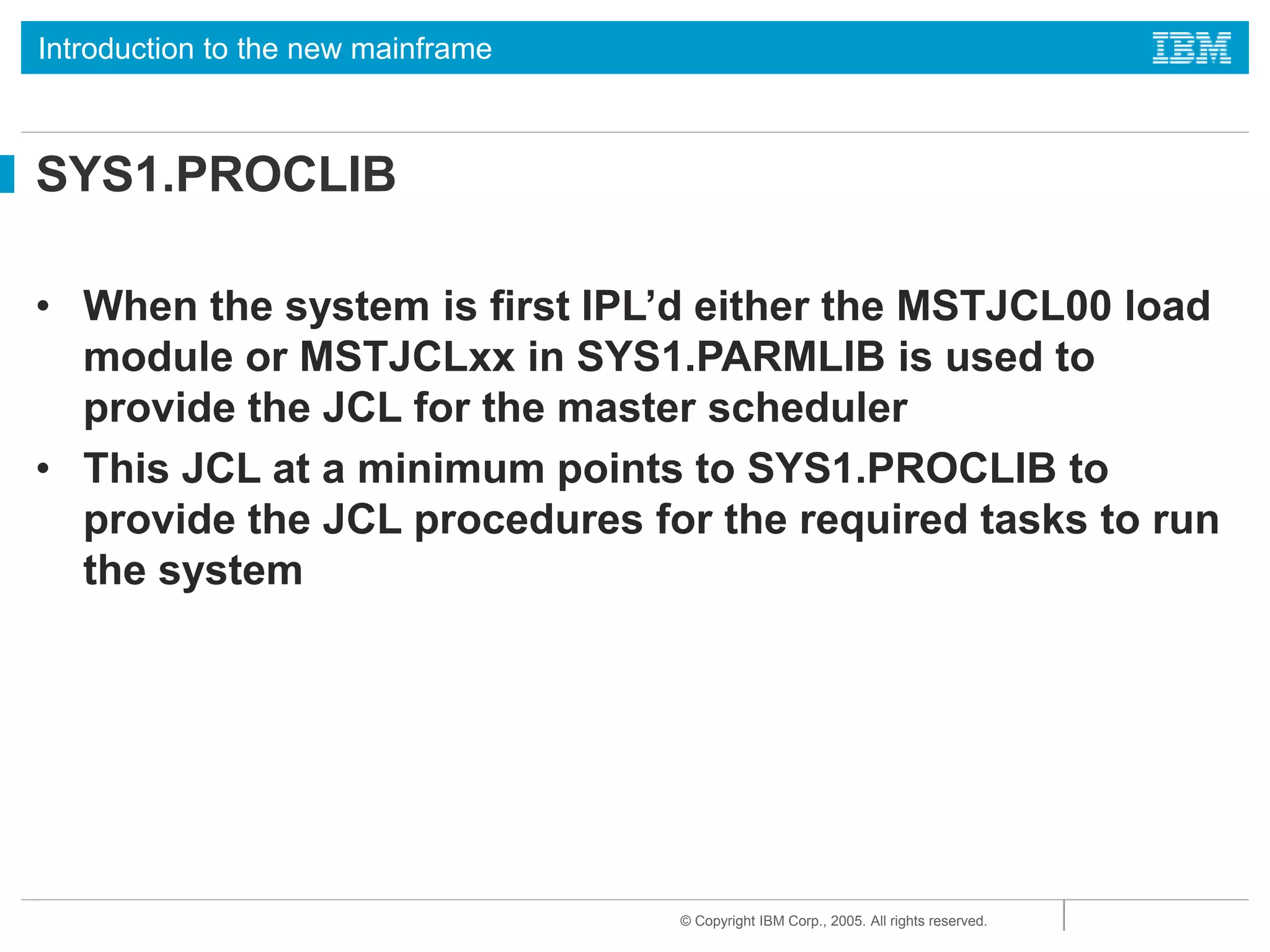 Introduction to the new mainframe

IBM

SYS1.PROCLIB

• When the system is first IPL'd either the MSTJCL00 load module or MSTJCLxx in SYS1.PARMLIB is used to provide the JCL for the master scheduler

• This JCL at a minimum points to SYS1.PROCLIB to provide the JCL procedures for the required tasks to run the system

© Copyright IBM Corp., 2005. All rights reserved.